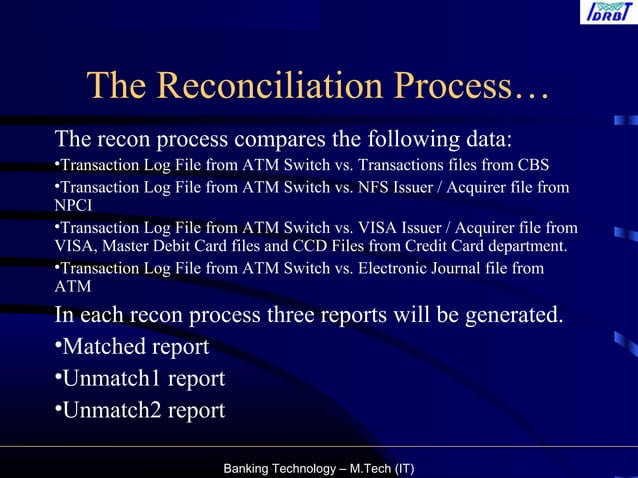 IDRBT

The Reconciliation Process…

The recon process compares the following data:
•Transaction Log File from ATM Switch vs. Transactions files from CBS
•Transaction Log File from ATM Switch vs. NFS Issuer / Acquirer file from NPCI
•Transaction Log File from ATM Switch vs. VISA Issuer / Acquirer file from VISA, Master Debit Card files and CCD Files from Credit Card department.
•Transaction Log File from ATM Switch vs. Electronic Journal file from ATM

In each recon process three reports will be generated.
•Matched report
•Unmatch1 report
•Unmatch2 report

Banking Technology – M.Tech (IT)